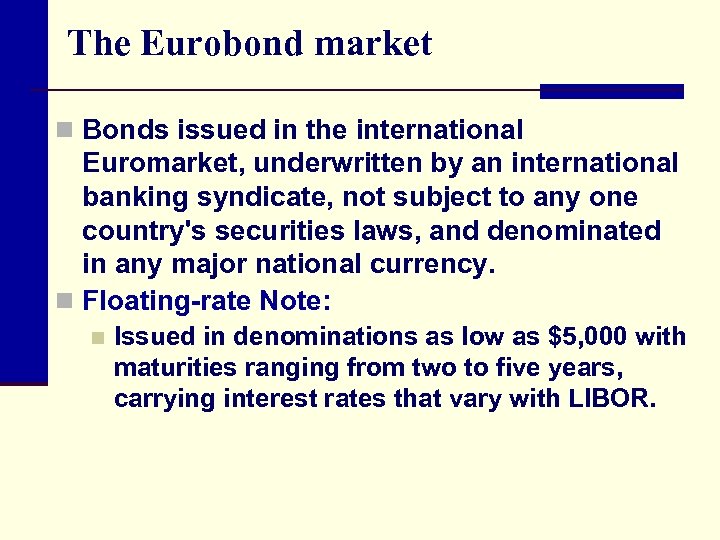 The Eurobond market

Bonds issued in the international Euromarket, underwritten by an international banking syndicate, not subject to any one country's securities laws, and denominated in any major national currency.

Floating-rate Note:

Issued in denominations as low as \$5,000 with maturities ranging from two to five years, carrying interest rates that vary with LIBOR.